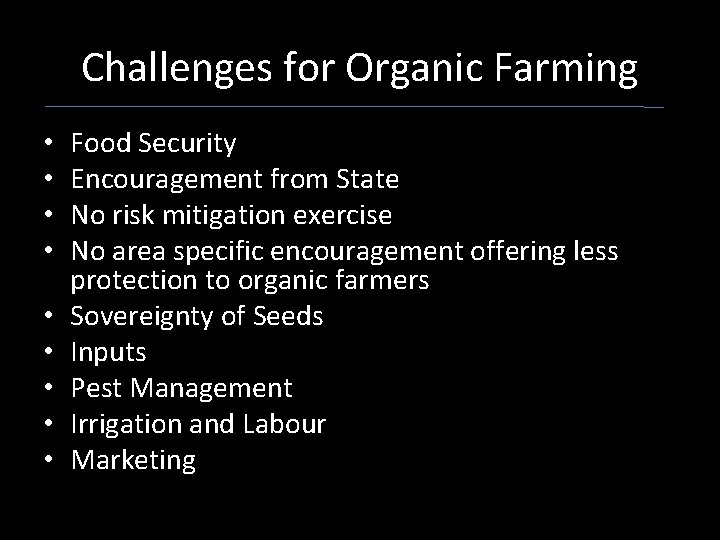 Challenges for Organic Farming

• Food Security
• Encouragement from State
• No risk mitigation exercise
• No area specific encouragement offering less protection to organic farmers
• Sovereignty of Seeds
• Inputs
• Pest Management
• Irrigation and Labour
• Marketing